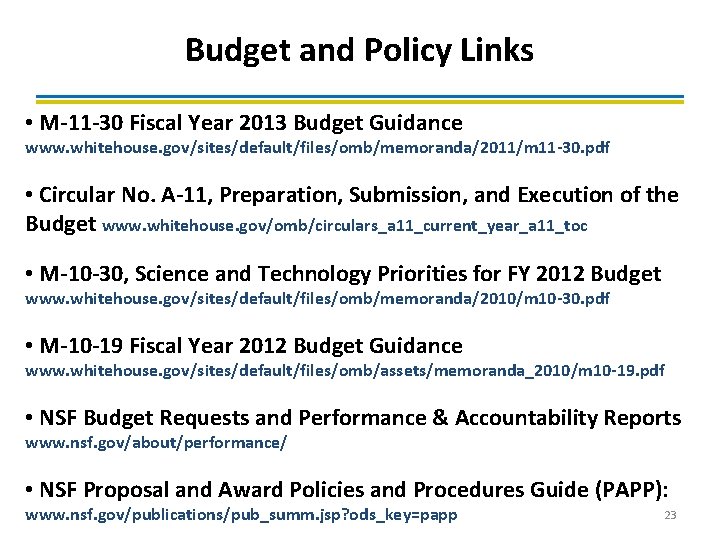 Budget and Policy Links

• M-11-30 Fiscal Year 2013 Budget Guidance
www.whitehouse.gov/sites/default/files/omb/memoranda/2011/m11-30.pdf

• Circular No. A-11, Preparation, Submission, and Execution of the Budget www.whitehouse.gov/omb/circulars_a11_current_year_a11_toc

• M-10-30, Science and Technology Priorities for FY 2012 Budget
www.whitehouse.gov/sites/default/files/omb/memoranda/2010/m10-30.pdf

• M-10-19 Fiscal Year 2012 Budget Guidance
www.whitehouse.gov/sites/default/files/omb/assets/memoranda_2010/m10-19.pdf

• NSF Budget Requests and Performance & Accountability Reports
www.nsf.gov/about/performance/

• NSF Proposal and Award Policies and Procedures Guide (PAPP):
www.nsf.gov/publications/pub_summ.jsp?ods_key=papp

23